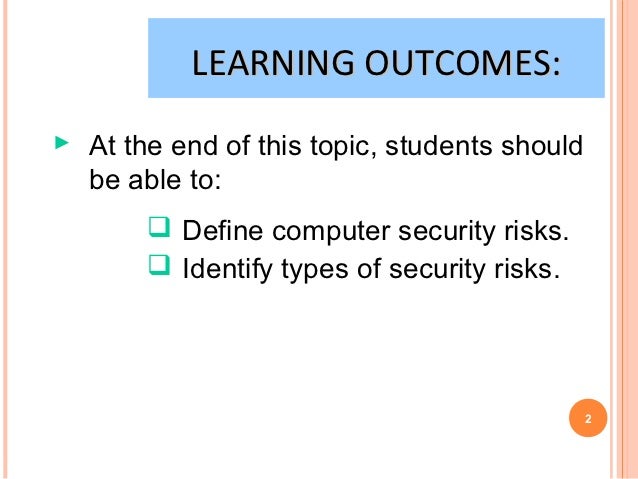 LEARNING OUTCOMES:

At the end of this topic, students should be able to:

Define computer security risks.
Identify types of security risks.

2